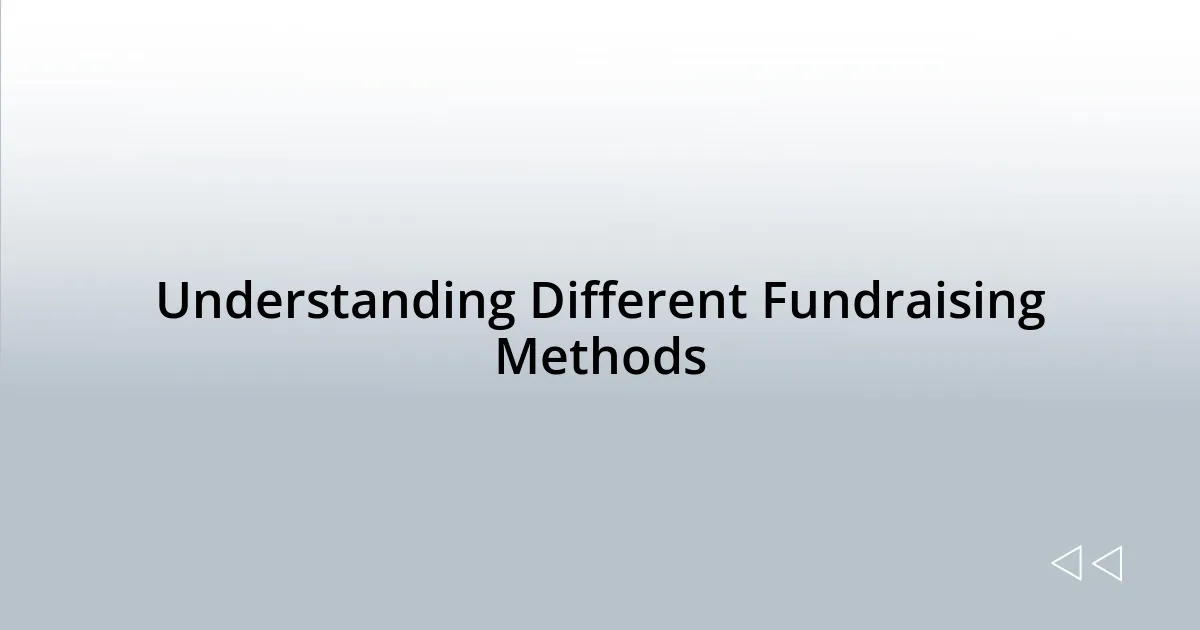 Understanding Different Fundraising Methods